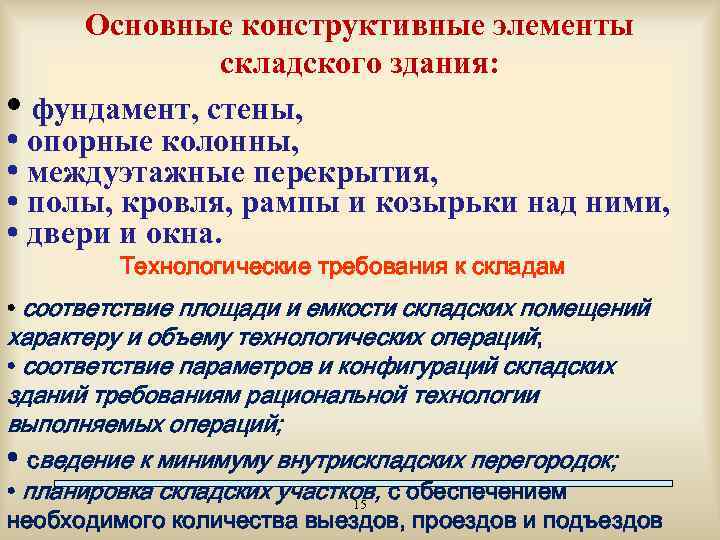 Основные конструктивные элементы складского здания:

• фундамент, стены,
• опорные колонны,
• междуэтажные перекрытия,
• полы, кровля, рампы и козырьки над ними,
• двери и окна.

Технологические требования к складам

• соответствие площади и емкости складских помещений характеру и объему технологических операций,
• соответствие параметров и конфигураций складских зданий требованиям рациональной технологии выполняемых операций;
• сведение к минимуму внутрискладских перегородок;
• планировка складских участков, с обеспечением необходимого количества выездов, проездов и подъездов

15